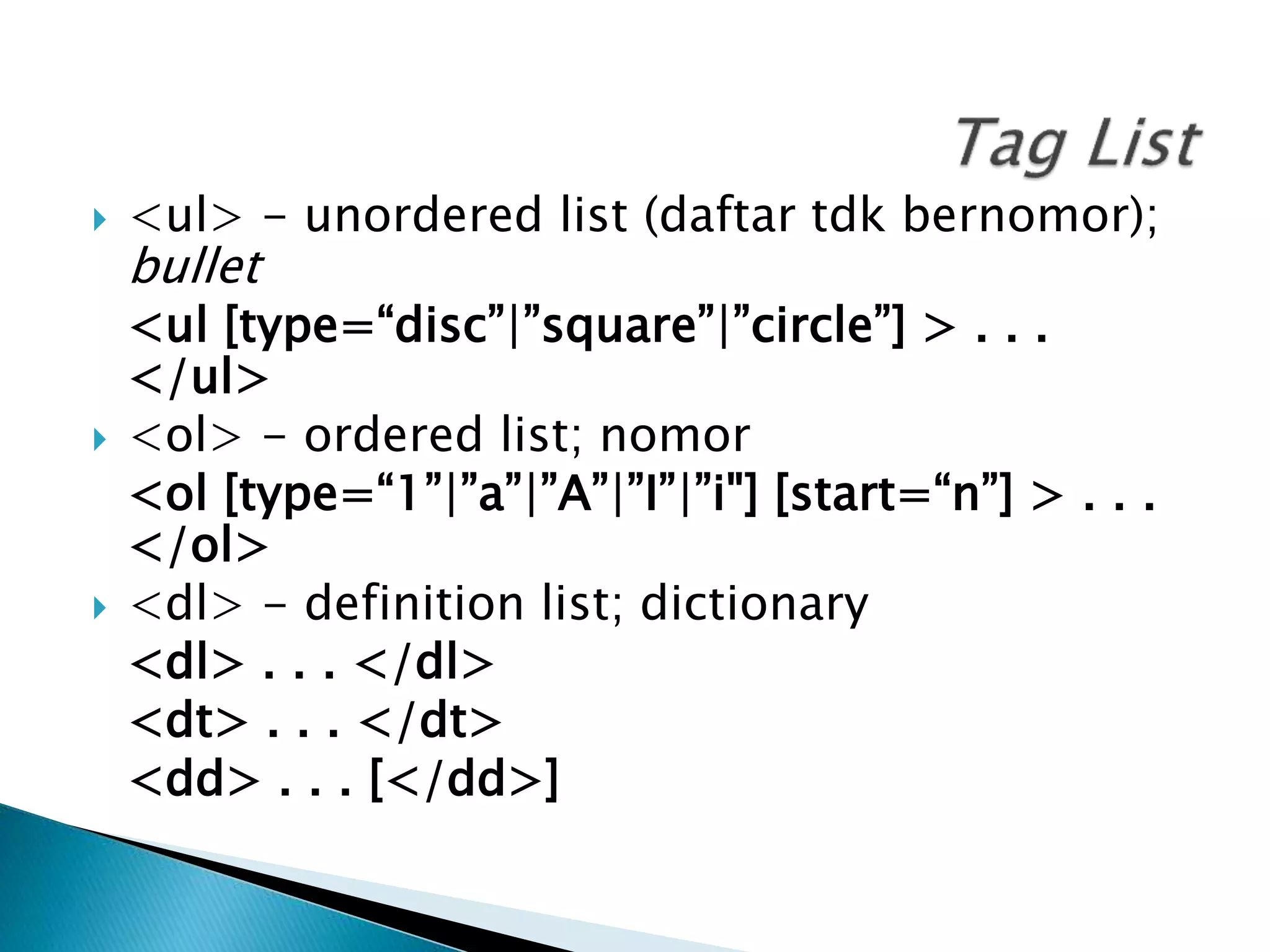 Tag List

<ul> – unordered list (daftar tdk bernomor); bullet

<ul [type=“disc”|”square”|”circle”] > . . . </ul>

<ol> – ordered list; nomor

<ol [type=“1”|”a”|”A”|”I”|”i"] [start=“n”] > . . . </ol>

<dl> – definition list; dictionary

<dl> . . . </dl>

<dt> . . . </dt>

<dd> . . . [</dd>]